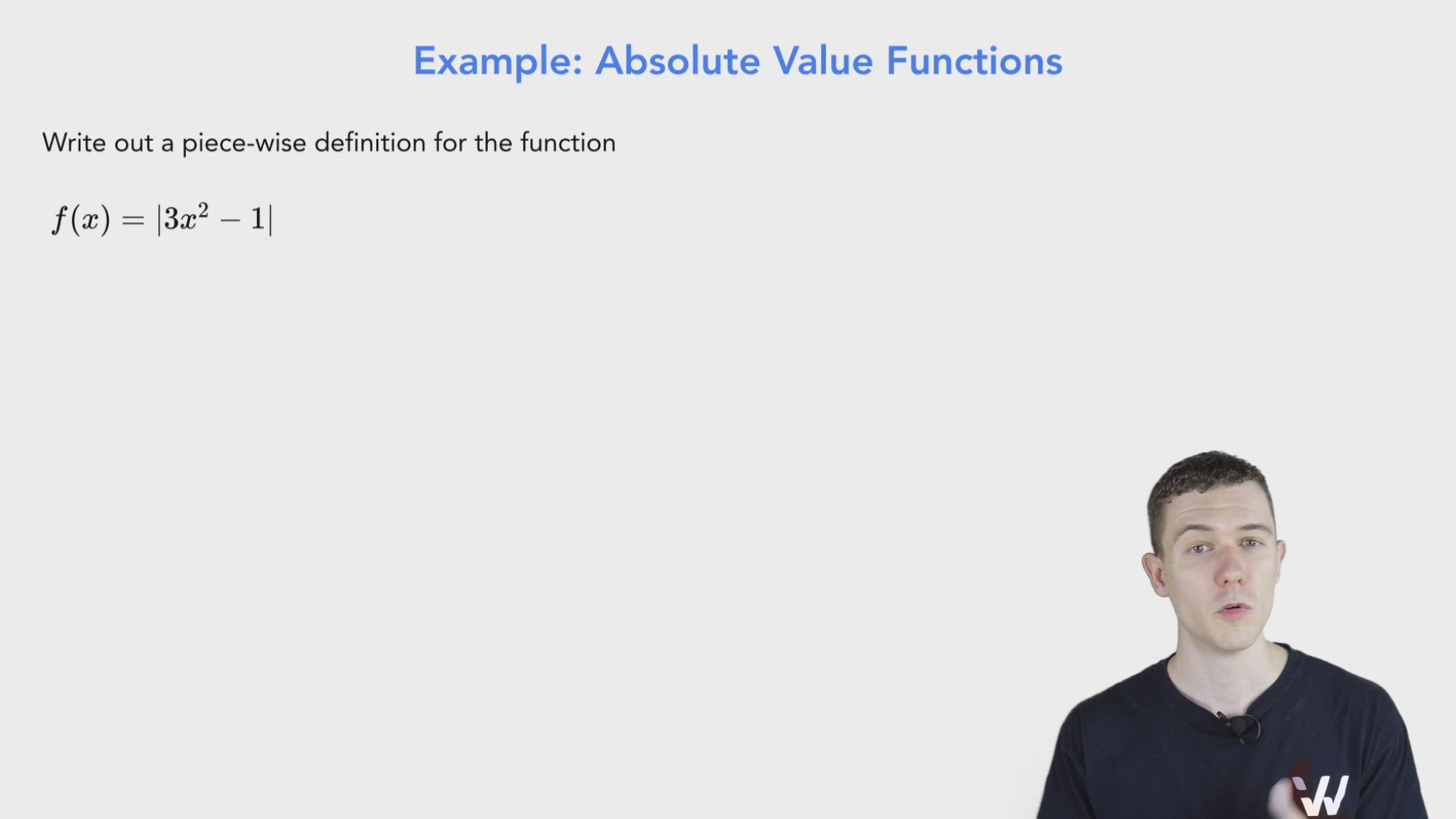 Example: Absolute Value Functions

Write out a piece-wise definition for the function

$f(x) = |3x^2 - 1|$